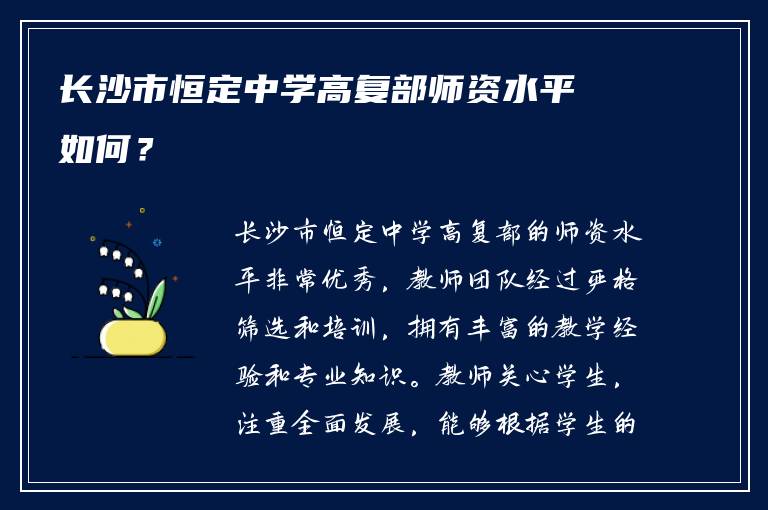 长沙市恒定中学高复部师资水平如何？

长沙市恒定中学高复部的师资水平非常优秀，教师团队经过严格筛选和培训，拥有丰富的教学经验和专业知识。教师关心学生，注重全面发展，能够根据学生的